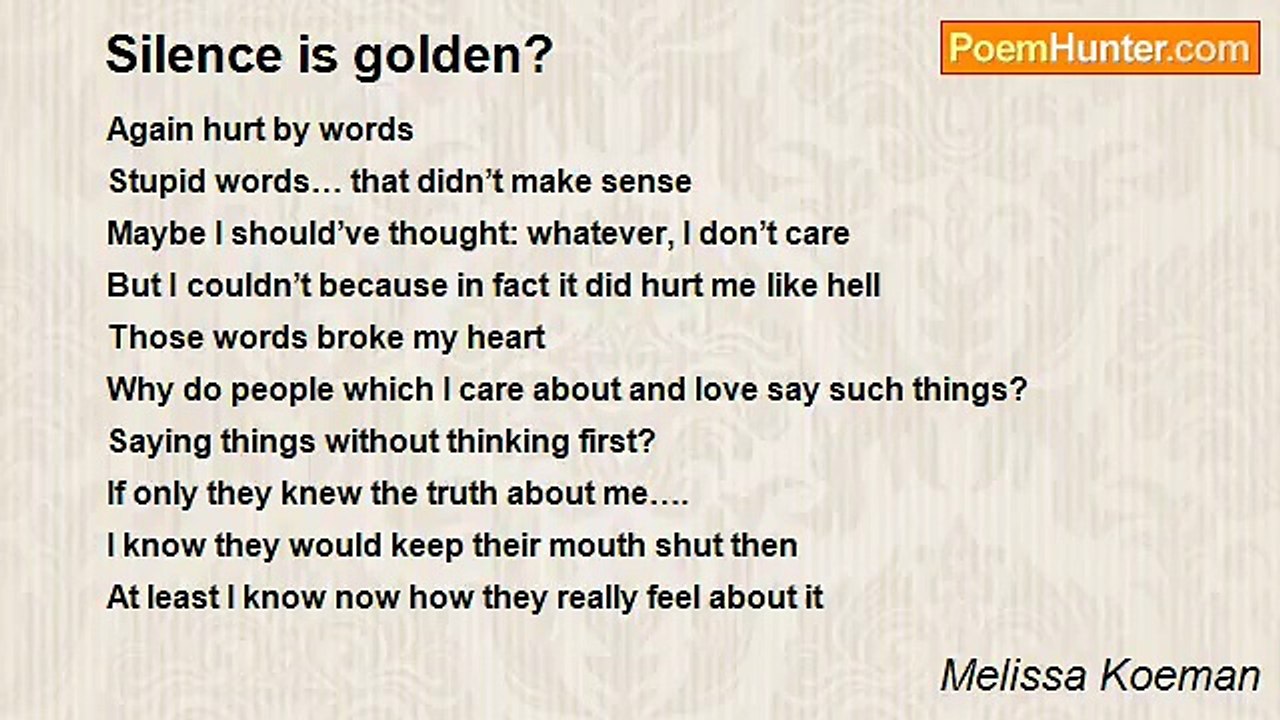 Silence is golden?

PoemHunter.com

Again hurt by words
Stupid words… that didn't make sense
Maybe I should've thought: whatever, I don't care
But I couldn't because in fact it did hurt me like hell
Those words broke my heart
Why do people which I care about and love say such things?
Saying things without thinking first?
If only they knew the truth about me….
I know they would keep their mouth shut then
At least I know now how they really feel about it

Melissa Koeman